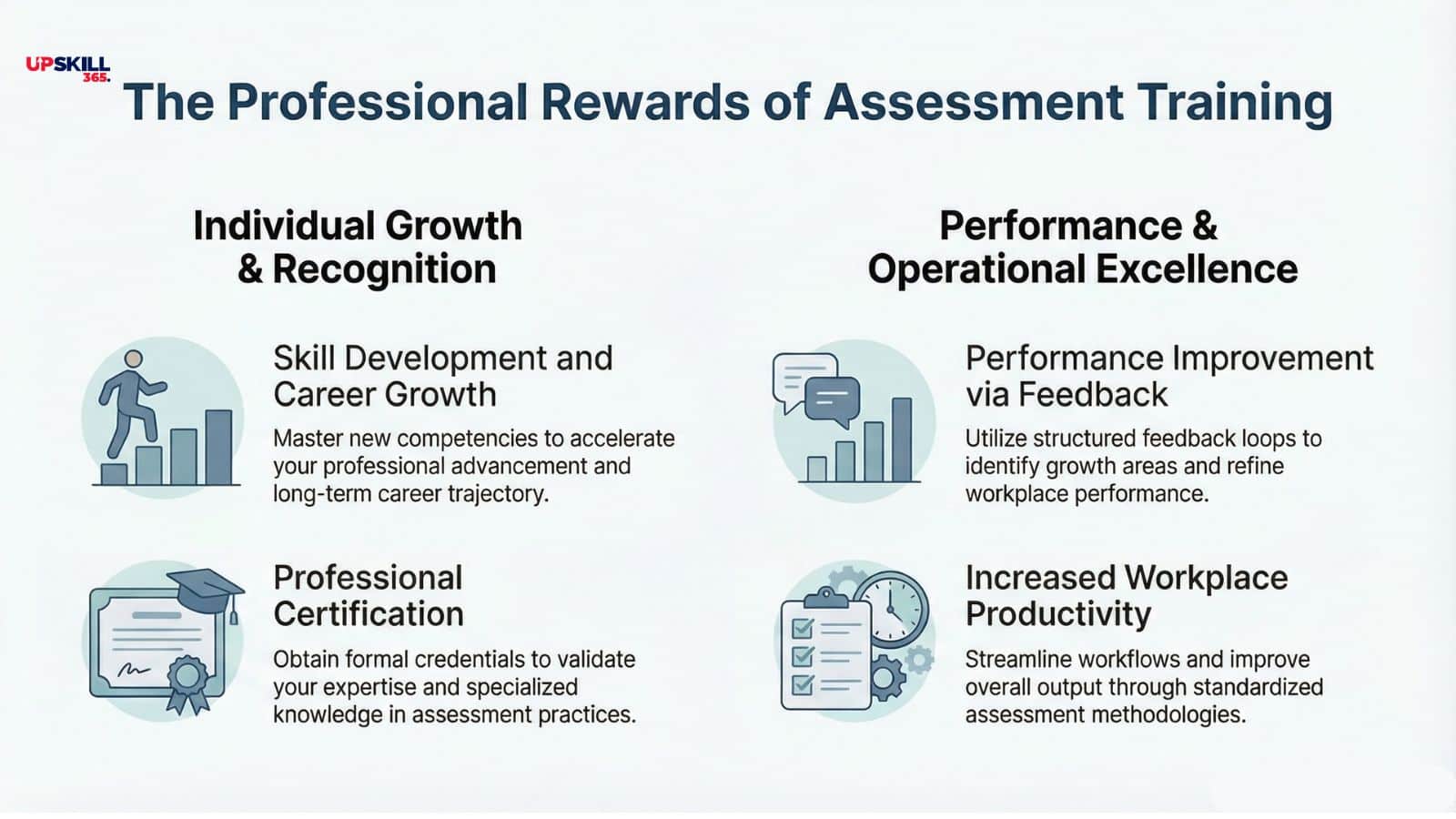 UPSKILL 365.

The Professional Rewards of Assessment Training

Individual Growth & Recognition

Skill Development and Career Growth

Master new competencies to accelerate your professional advancement and long-term career trajectory.

Professional Certification

Obtain formal credentials to validate your expertise and specialized knowledge in assessment practices.

Performance & Operational Excellence

Performance Improvement via Feedback

Utilize structured feedback loops to identify growth areas and refine workplace performance.

Increased Workplace Productivity

Streamline workflows and improve overall output through standardized assessment methodologies.